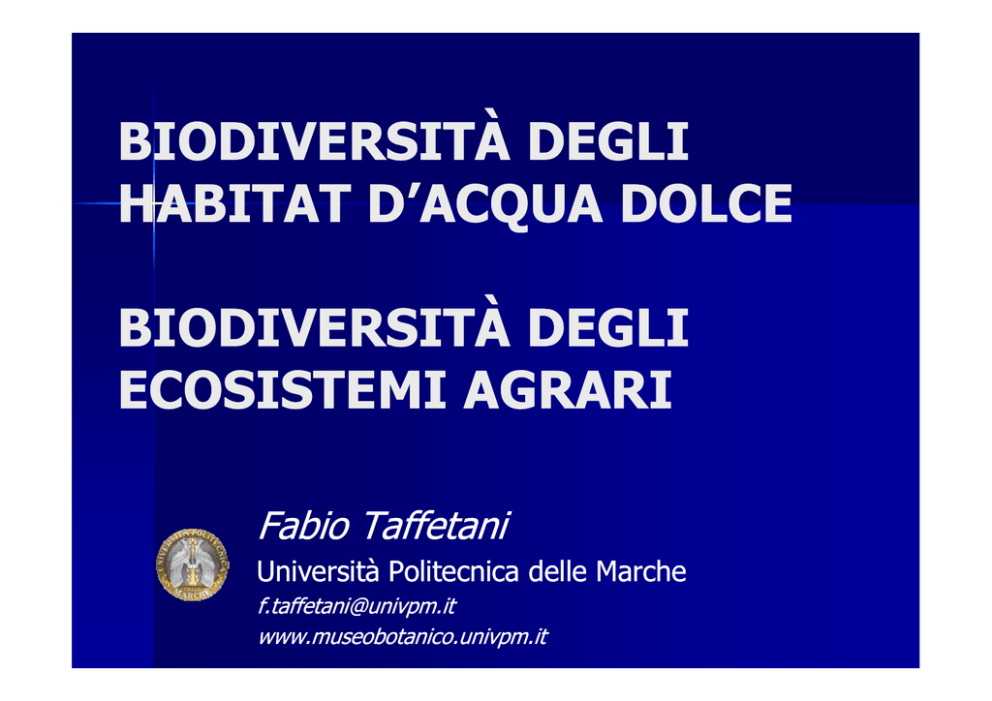 BIODIVERSITÀ DEGLI HABITAT D'ACQUA DOLCE

BIODIVERSITÀ DEGLI ECOSISTEMI AGRARI

Fabio Taffetani

Università Politecnica delle Marche

f.taffetani@univpm.it

www.museobotanico.univpm.it